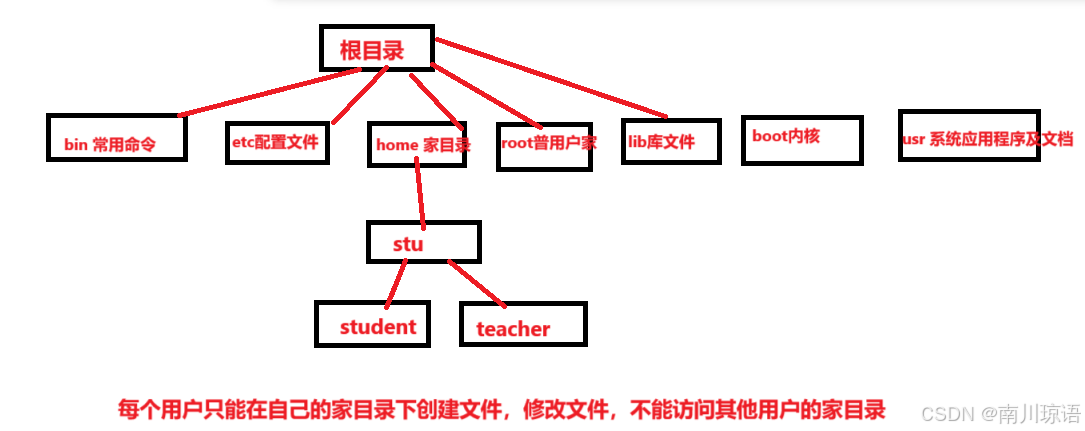 根目录

bin 常用命令

etc配置文件

home 家目录

root普用户家

lib库文件

boot内核

usr 系统应用程序及文档

stu

student

teacher

每个用户只能在自己的家目录下创建文件，修改文件，不能访问其他用户的家目录

CSDN @南川琼语